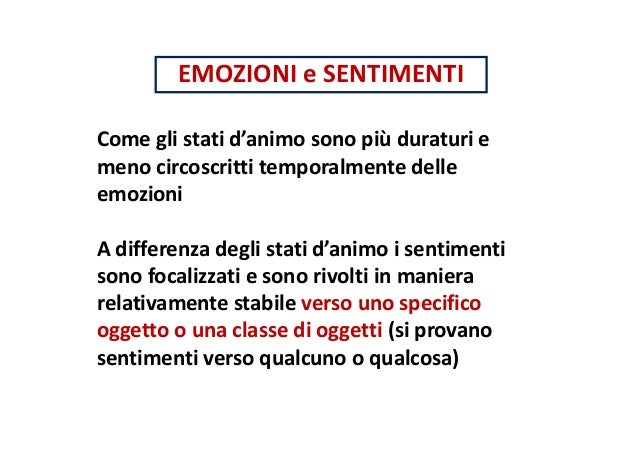 EMOZIONI e SENTIMENTI

Come gli stati d’animo sono più duraturi e meno circoscritti temporalmente delle emozioni

A differenza degli stati d’animo i sentimenti sono focalizzati e sono rivolti in maniera relativamente stabile verso uno specifico oggetto o una classe di oggetti (si provano sentimenti verso qualcuno o qualcosa)